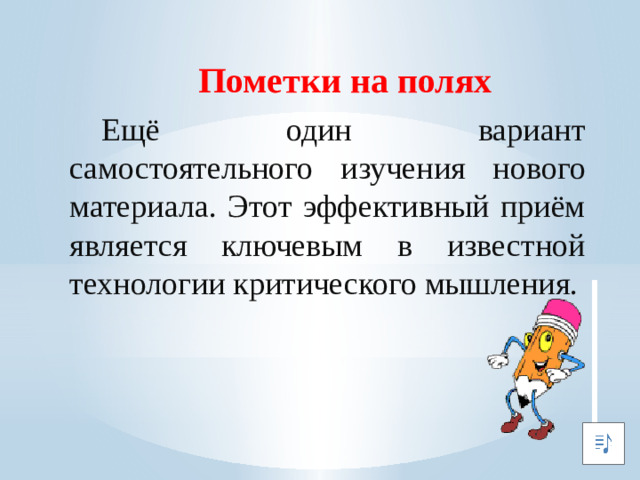 Пометки на полях

Ещё один вариант самостоятельного изучения нового материала. Этот эффективный приём является ключевым в известной технологии критического мышления.